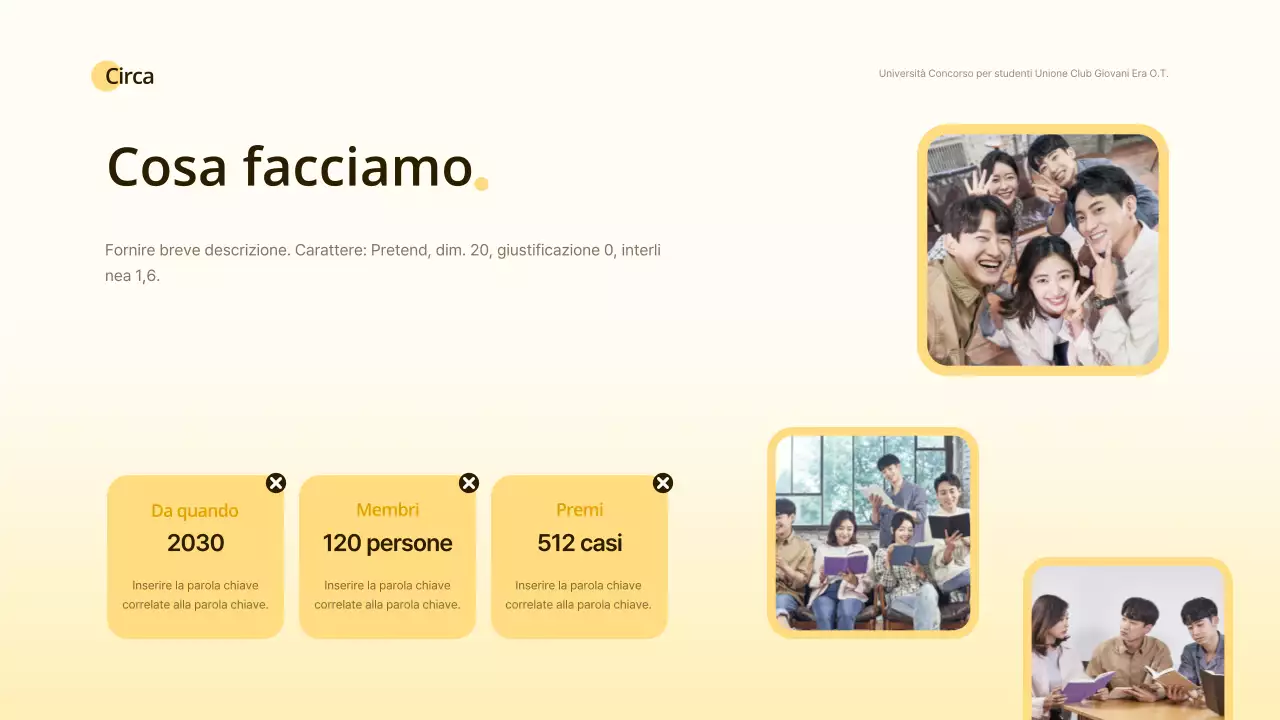 Circa

Università Concorso per studenti Unione Club Giovani Era O.T.

Cosa facciamo.

Fornire breve descrizione. Carattere: Pretend, dim. 20, giustificazione 0, interlinea 1,6.

Da quando
2030
Inserire la parola chiave correlate alla parola chiave.

Membri
120 persone
Inserire la parola chiave correlate alla parola chiave.

Premi
512 casi
Inserire la parola chiave correlate alla parola chiave.